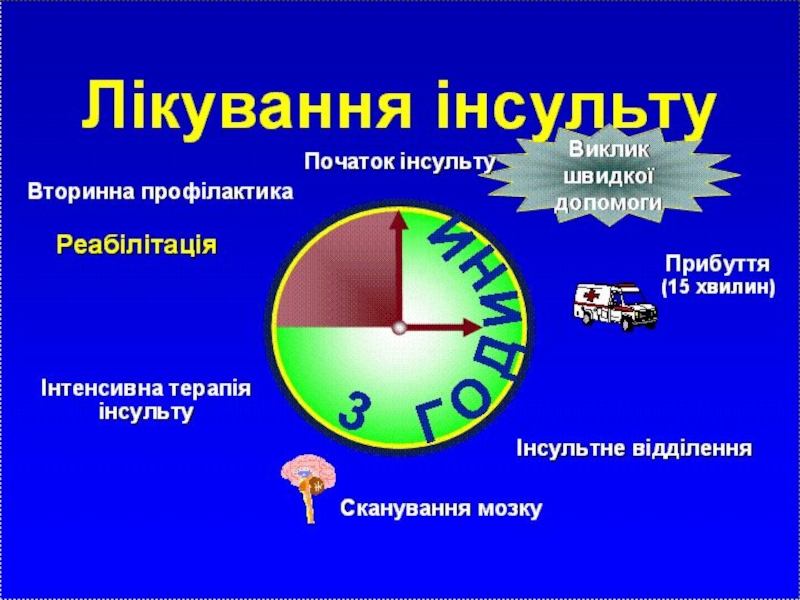 Лікування інсульту

Початок інсульту

Виклик швидкої допомоги

Вторинна профілактика

Реабілітація

Прибуття (15 хвилин)

3 ГОДИНИ

Інтенсивна терапія інсульту

Інсультне відділення

Сканування мозку